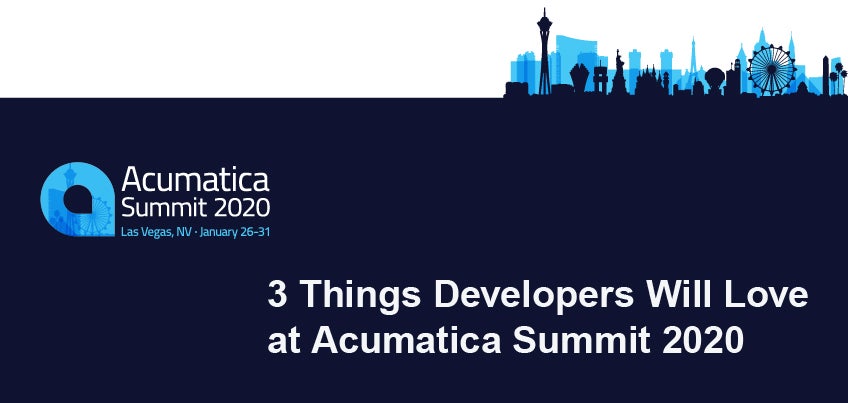 Acumatica
Summit 2020
Las Vegas, NV · January 26-31

3 Things Developers Will Love at Acumatica Summit 2020